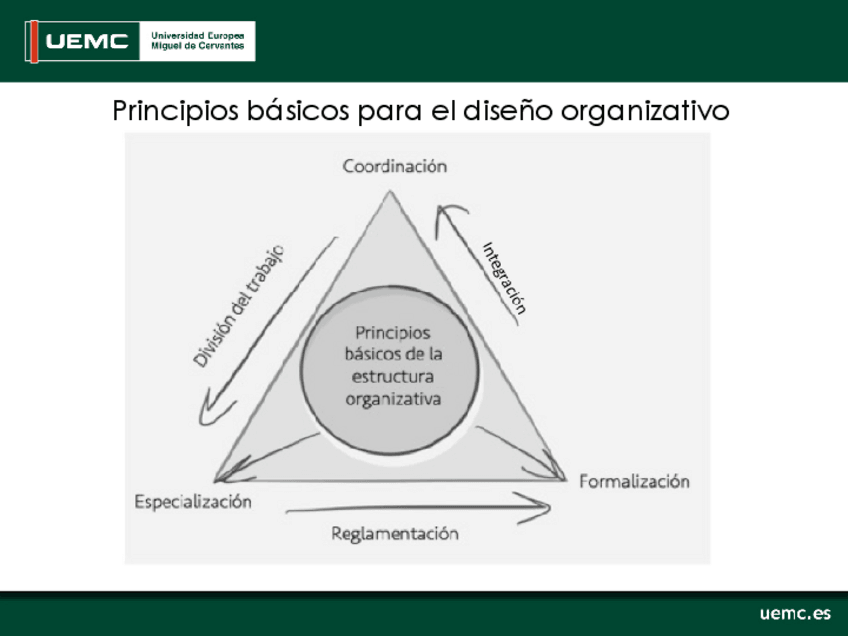 UEMC Universidad Europea Miguel de Cervantes

Principios básicos para el diseño organizativo

Coordinación

División del trabajo

Integración

Principios básicos de la estructura organizativa

Especialización

Formalización

Reglamentación

uemc.es